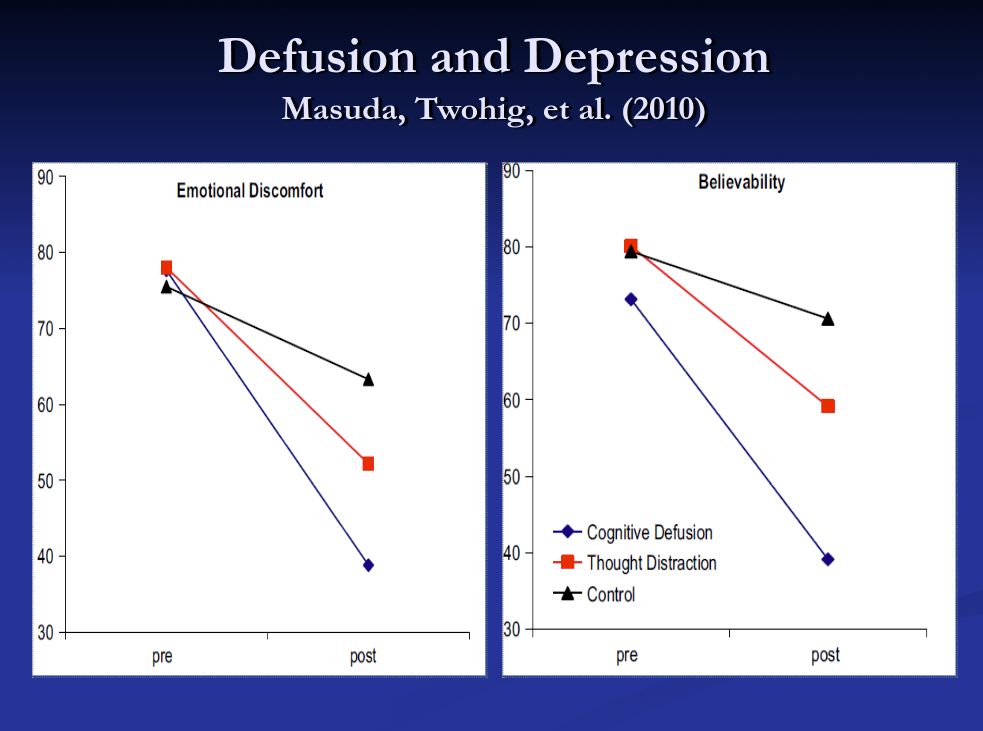 Defusion and Depression
Masuda, Twohig, et al. (2010)

Emotional Discomfort

90
80
70
60
50
40
30

pre
post

Believability

90
80
70
60
50
40
30

Cognitive Defusion
Thought Distraction
Control

pre
post